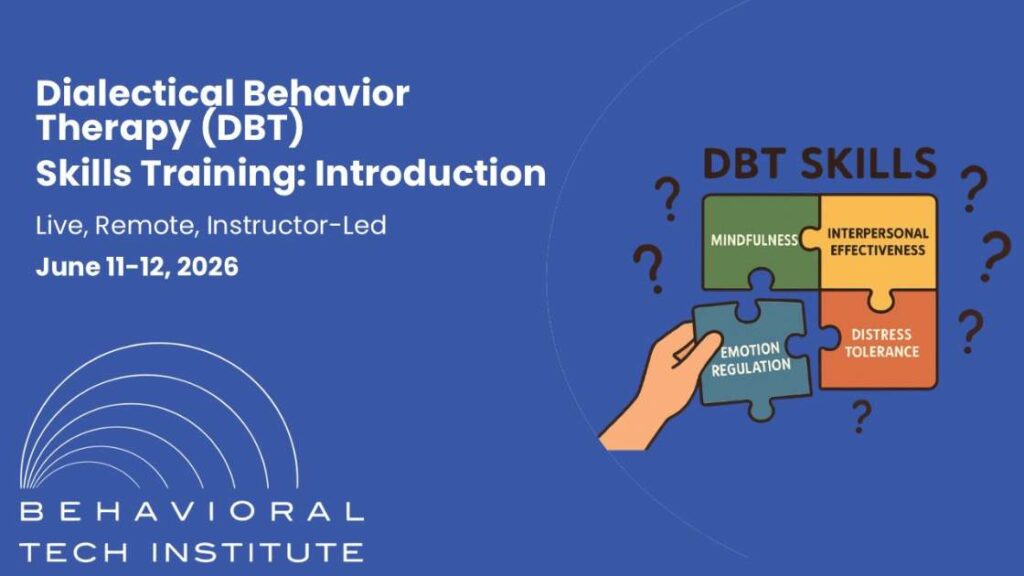 Dialectical Behavior Therapy (DBT)
Skills Training: Introduction

Live, Remote, Instructor-Led

June 11-12, 2026

BEHAVIORAL
TECH INSTITUTE

DBT SKILLS

MINDFULNESS

INTERPERSONAL EFFECTIVENESS

EMOTION REGULATION

DISTRESS TOLERANCE

?
?
?
?
?
?